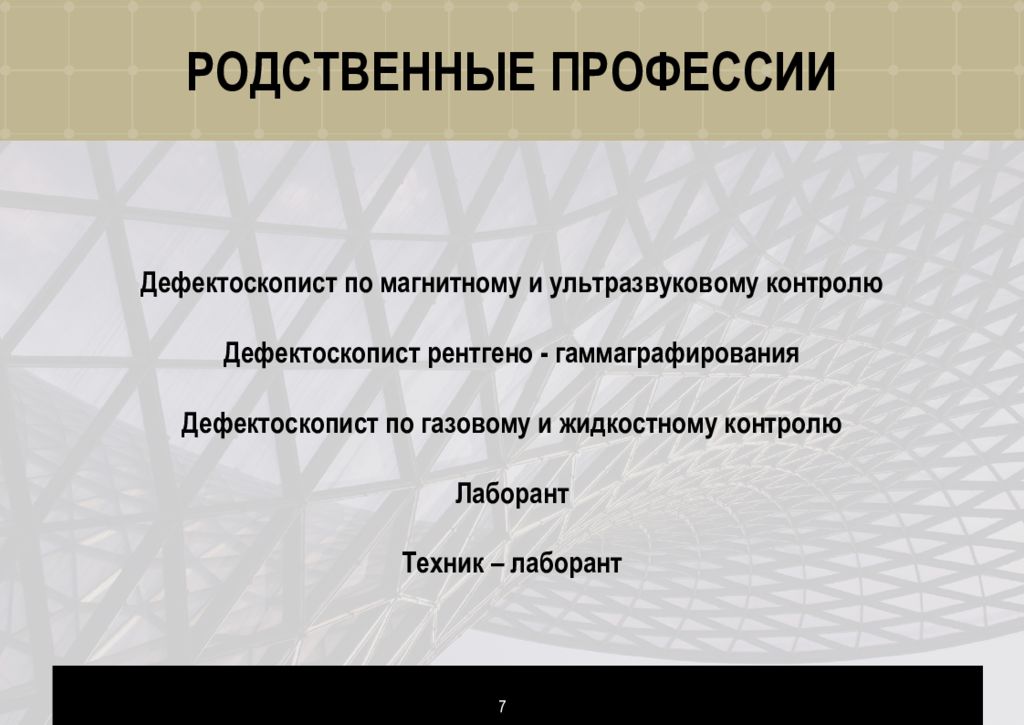 РОДСТВЕННЫЕ ПРОФЕССИИ

Дефектоскопист по магнитному и ультразвуковому контролю

Дефектоскопист рентгено - гаммаграфирования

Дефектоскопист по газовому и жидкостному контролю

Лаборант

Техник – лаборант

7